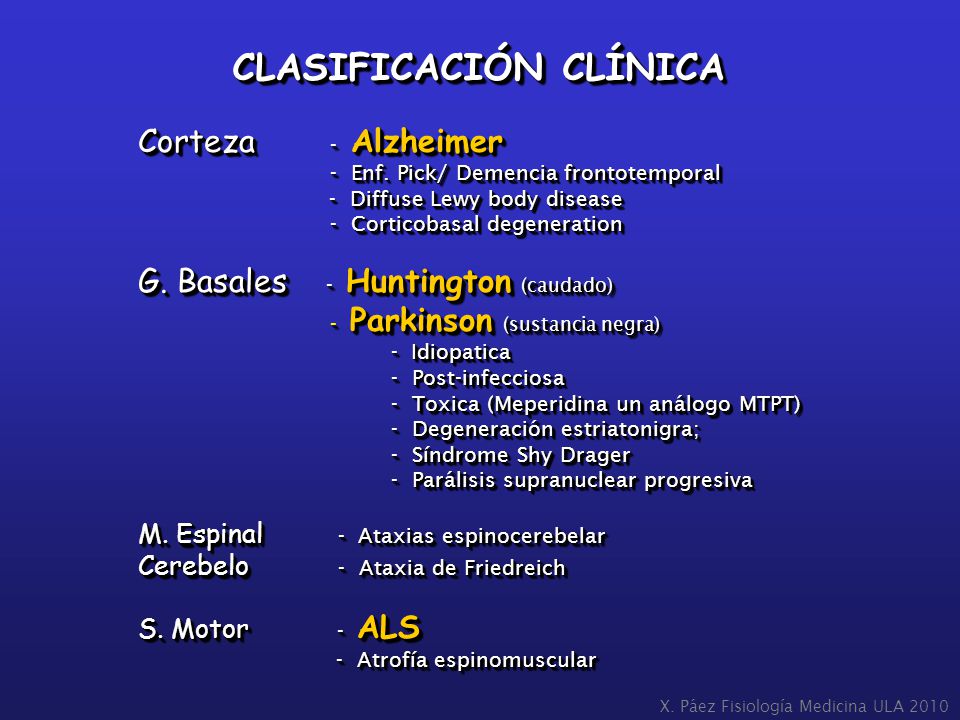 CLASIFICACIÓN CLÍNICA

Corteza - Alzheimer
- Enf. Pick/ Demencia frontotemporal
- Diffuse Lewy body disease
- Corticobasal degeneration

G. Basales - Huntington (caudado)
- Parkinson (sustancia negra)
- Idiopatica
- Post-infecciosa
- Toxica (Meperidina un análogo MTPT)
- Degeneración estriatonigra;
- Síndrome Shy Drager
- Parálisis supranuclear progresiva

M. Espinal - Ataxias espinocerebelar
Cerebelo - Ataxia de Friedreich

S. Motor - ALS
- Atrofía espinomuscular

X. Páez Fisiología Medicina ULA 2010